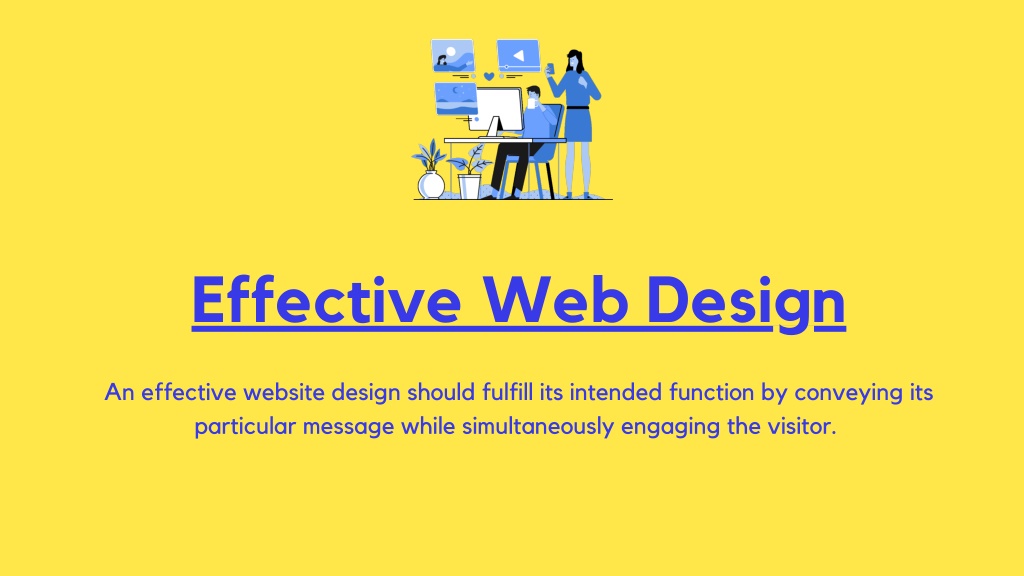 Effective Web Design

An effective website design should fulfill its intended function by conveying its particular message while simultaneously engaging the visitor.